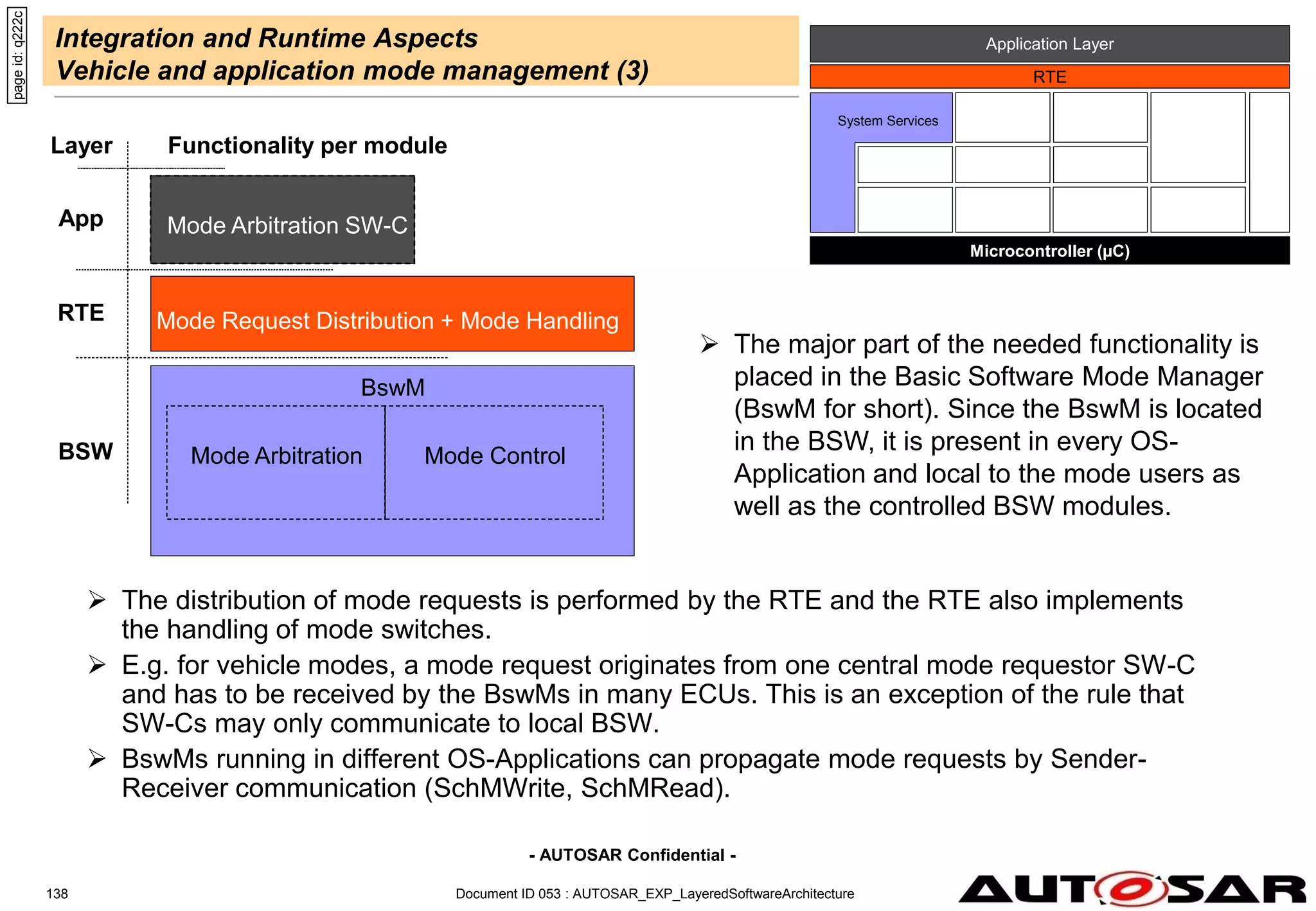 page id: q222c

Integration and Runtime Aspects
Vehicle and application mode management (3)

Application Layer
RTE
System Services
Microcontroller (µC)

Layer
Functionality per module

App
Mode Arbitration SW-C

RTE
Mode Request Distribution + Mode Handling

BSW
BswM
Mode Arbitration
Mode Control

➢ The major part of the needed functionality is placed in the Basic Software Mode Manager (BswM for short). Since the BswM is located in the BSW, it is present in every OS-Application and local to the mode users as well as the controlled BSW modules.

➢ The distribution of mode requests is performed by the RTE and the RTE also implements the handling of mode switches.

➢ E.g. for vehicle modes, a mode request originates from one central mode requestor SW-C and has to be received by the BswMs in many ECUs. This is an exception of the rule that SW-Cs may only communicate to local BSW.

➢ BswMs running in different OS-Applications can propagate mode requests by Sender-Receiver communication (SchMWrite, SchMRead).

- AUTOSAR Confidential -

138

Document ID 053 : AUTOSAR_EXP_LayeredSoftwareArchitecture

AUTOSAR